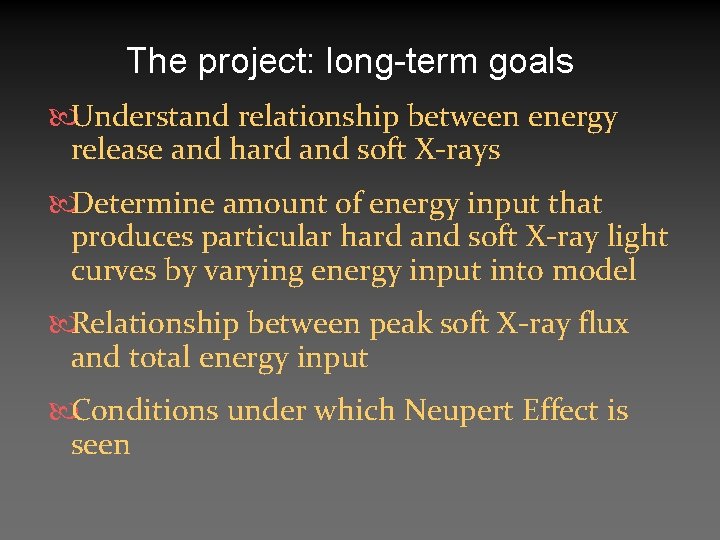 The project: long-term goals

Understand relationship between energy release and hard and soft X-rays

Determine amount of energy input that produces particular hard and soft X-ray light curves by varying energy input into model

Relationship between peak soft X-ray flux and total energy input

Conditions under which Neupert Effect is seen